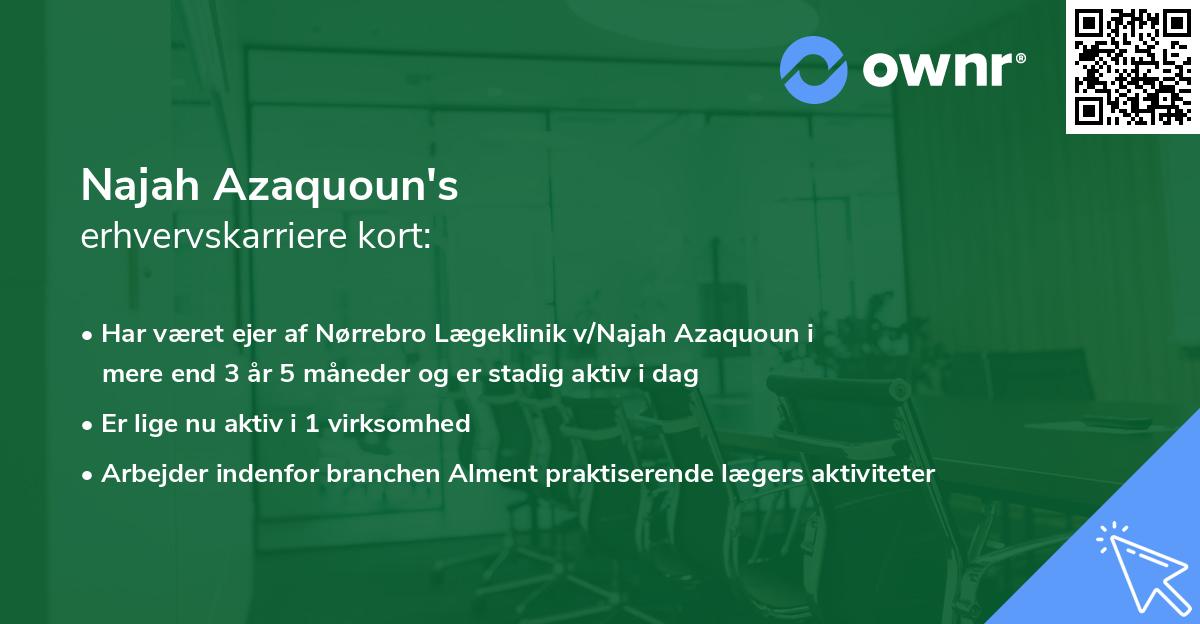 ownr®

Najah Azaquoun's
erhvervskarriere kort:

• Har været ejer af Nørrebro Lægeklinik v/Najah Azaquoun i mere end 3 år 5 måneder og er stadig aktiv i dag

• Er lige nu aktiv i 1 virksomhed

• Arbejder indenfor branchen Alment praktiserende lægers aktiviteter